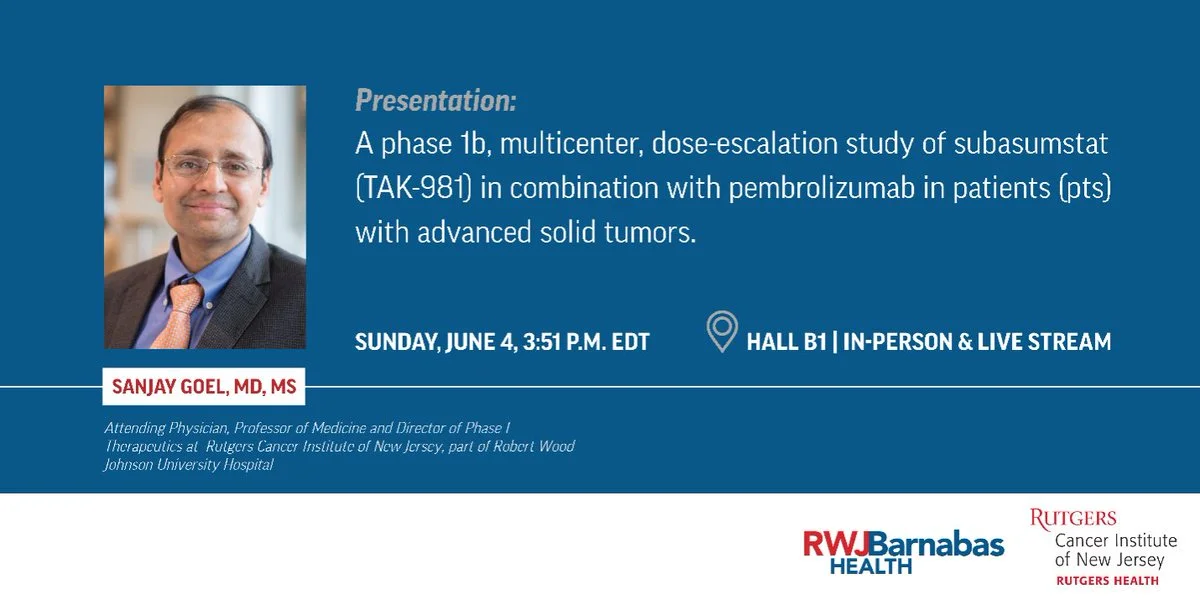 Presentation:
A phase 1b, multicenter, dose-escalation study of subasumstat (TAK-981) in combination with pembrolizumab in patients (pts) with advanced solid tumors.

SUNDAY, JUNE 4, 3:51 P.M. EDT

HALL B1 | IN-PERSON & LIVE STREAM

SANJAY GOEL, MD, MS

Attending Physician, Professor of Medicine and Director of Phase I Therapeutics at Rutgers Cancer Institute of New Jersey, part of Robert Wood Johnson University Hospital

RWJBarnabas HEALTH

RUTGERS
Cancer Institute of New Jersey
RUTGERS HEALTH